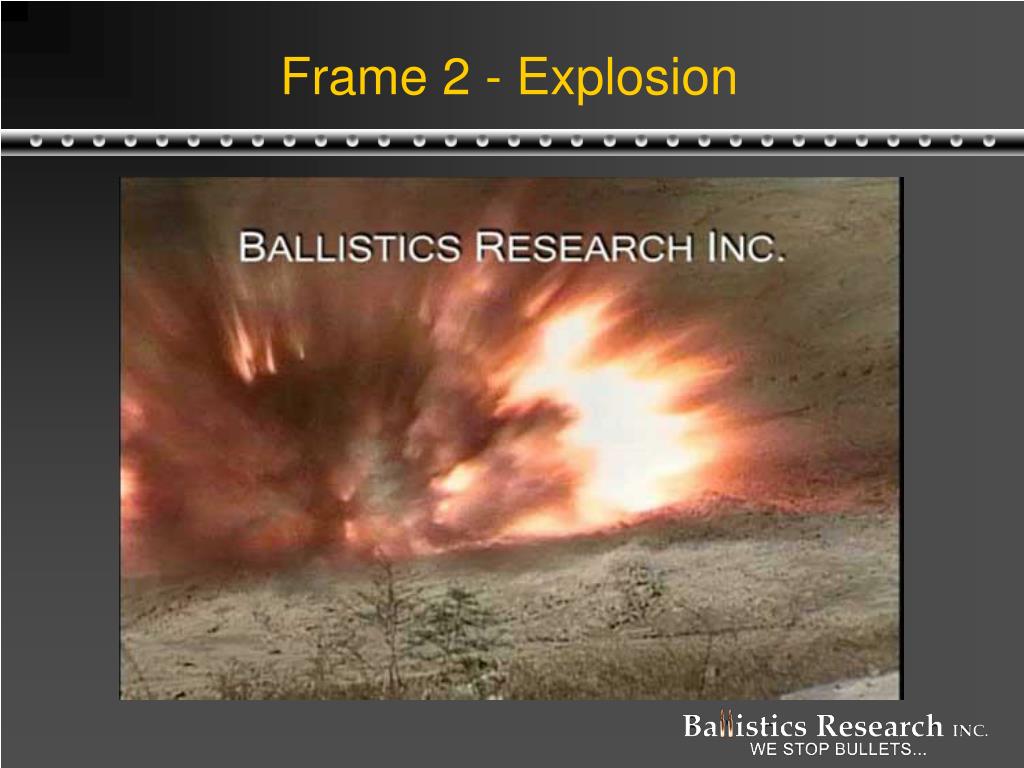 Frame 2 - Explosion

BALLISTICS RESEARCH INC.

Ballistics Research INC.
WE STOP BULLETS...